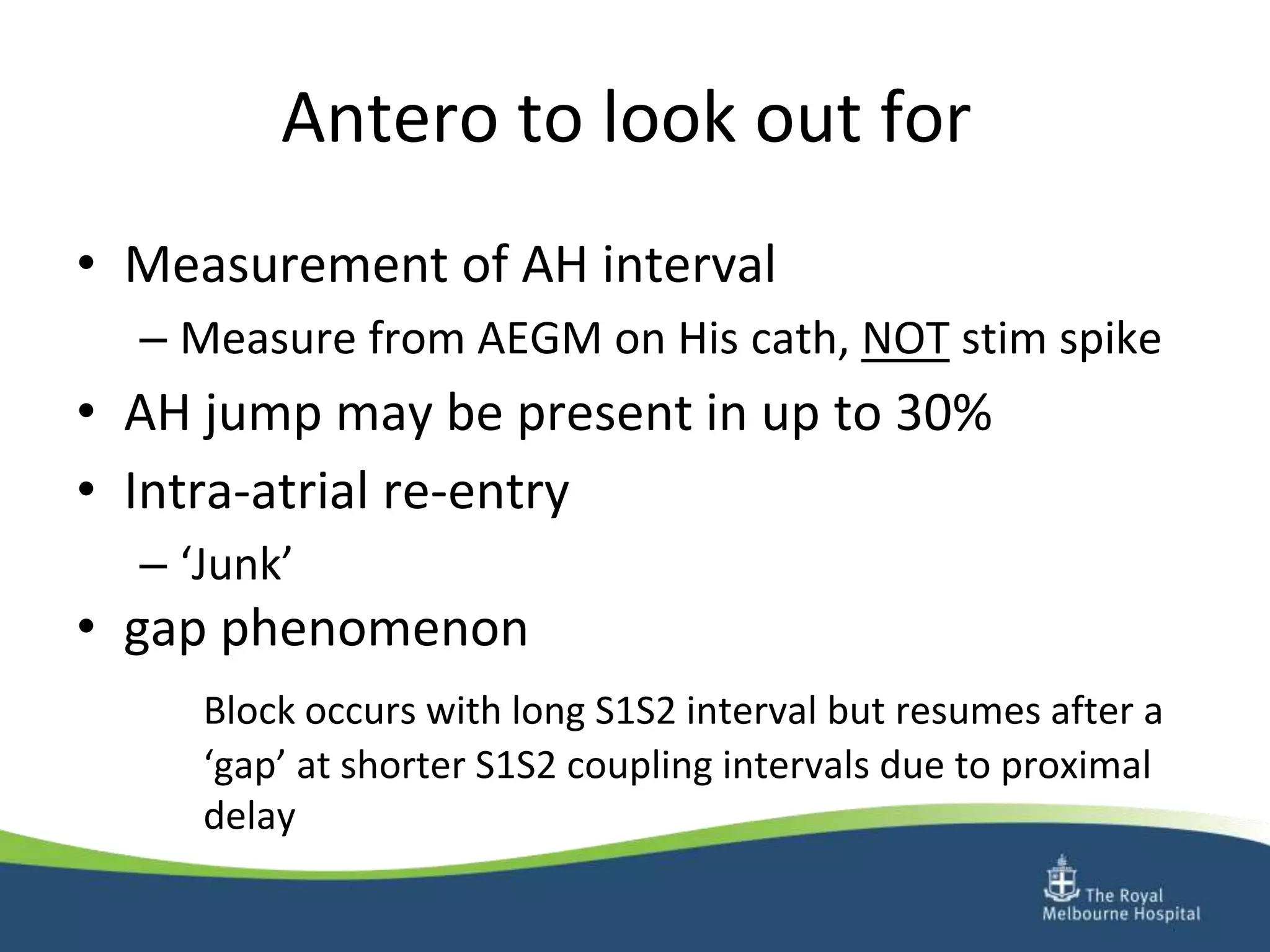 Antero to look out for

• Measurement of AH interval
– Measure from AEGM on His cath, NOT stim spike
• AH jump may be present in up to 30%
• Intra-atrial re-entry
– ‘Junk’
• gap phenomenon

Block occurs with long S1S2 interval but resumes after a ‘gap’ at shorter S1S2 coupling intervals due to proximal delay

The Royal Melbourne Hospital